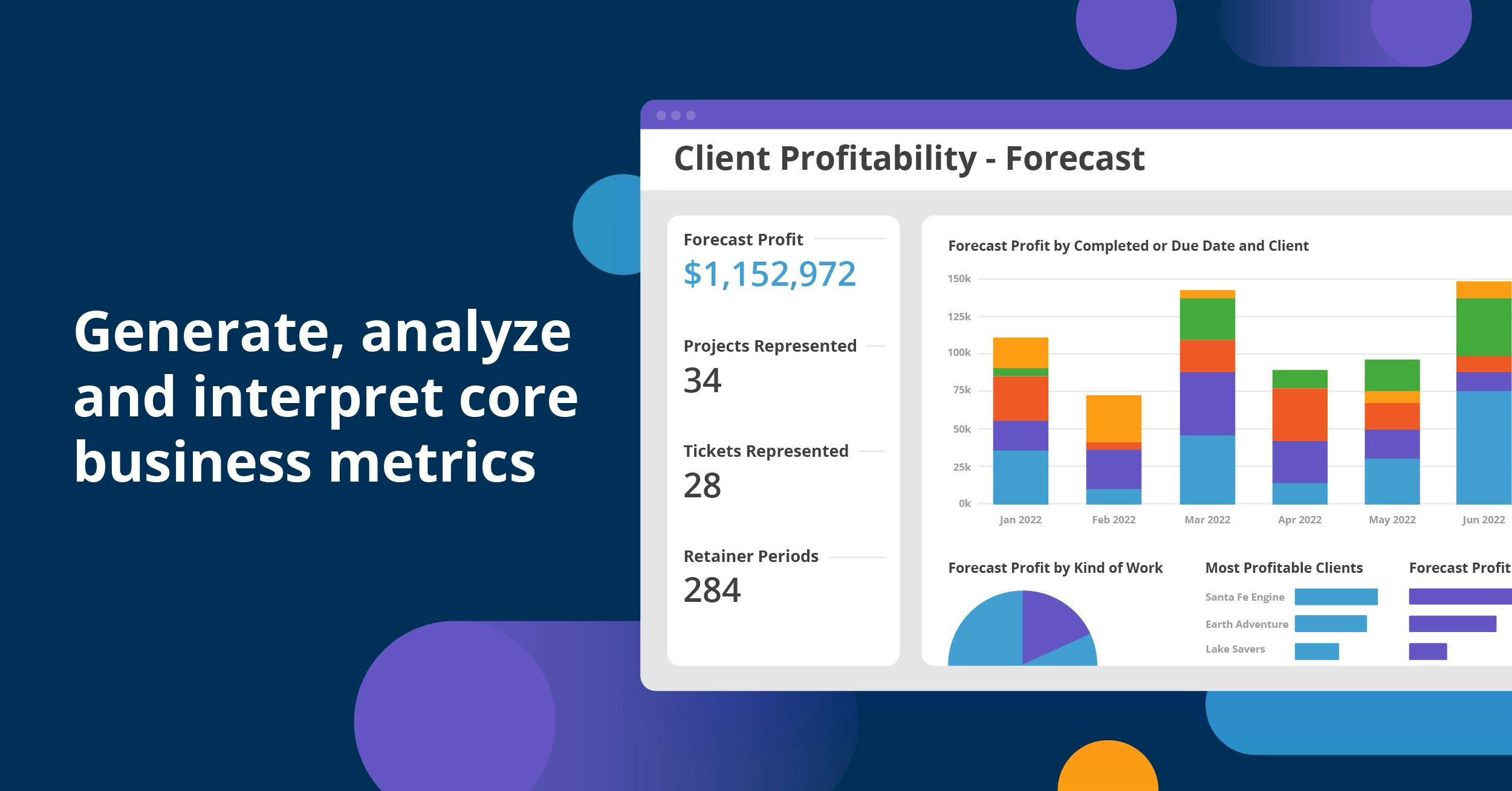 Generate, analyze and interpret core business metrics

Client Profitability - Forecast

Forecast Profit
$1,152,972

Projects Represented
34

Tickets Represented
28

Retainer Periods
284

Forecast Profit by Completed or Due Date and Client

150k
125k
100k
75k
50k
25k
0k

Jan 2022
Feb 2022
Mar 2022
Apr 2022
May 2022
Jun 2022

Forecast Profit by Kind of Work

Most Profitable Clients
Santa Fe Engine
Earth Adventure
Lake Savers

Forecast Profit